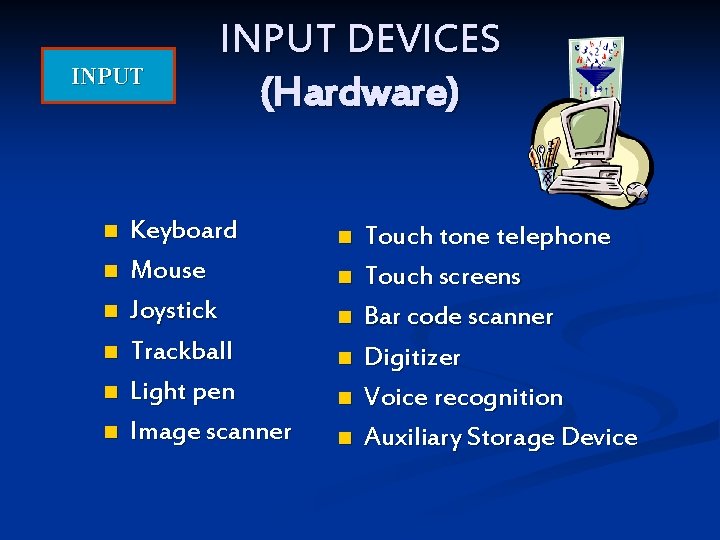 INPUT

INPUT DEVICES
(Hardware)

- Keyboard
- Mouse
- Joystick
- Trackball
- Light pen
- Image scanner

- Touch tone telephone
- Touch screens
- Bar code scanner
- Digitizer
- Voice recognition
- Auxiliary Storage Device